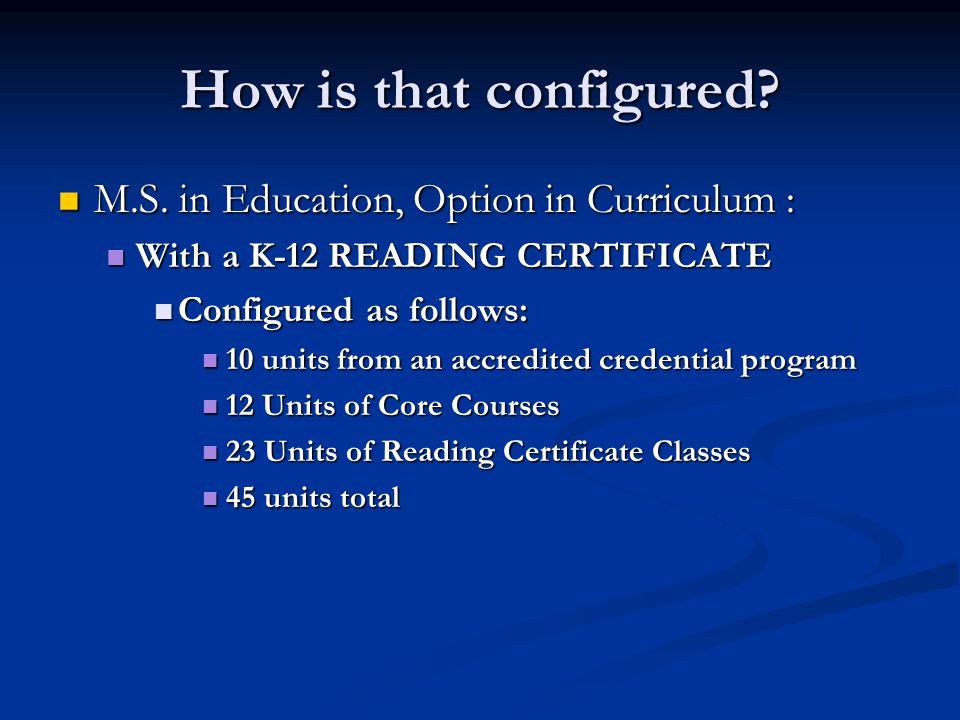 How is that configured?

M.S. in Education, Option in Curriculum :

With a K-12 READING CERTIFICATE

Configured as follows:

10 units from an accredited credential program

12 Units of Core Courses

23 Units of Reading Certificate Classes

45 units total